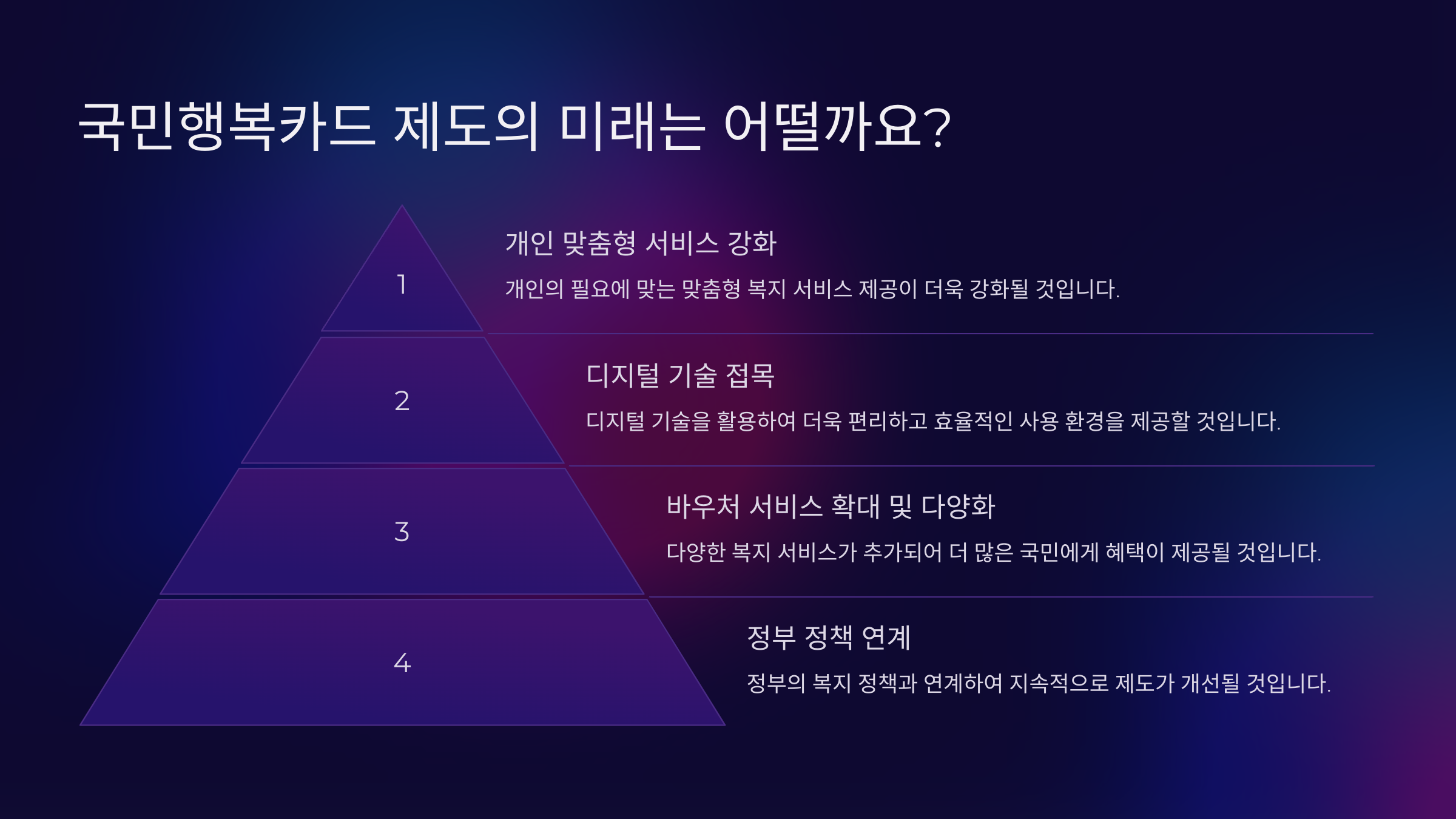 국민행복카드 제도의 미래는 어떨까요?

1

개인 맞춤형 서비스 강화

개인의 필요에 맞는 맞춤형 복지 서비스 제공이 더욱 강화될 것입니다.

2

디지털 기술 접목

디지털 기술을 활용하여 더욱 편리하고 효율적인 사용 환경을 제공할 것입니다.

3

바우처 서비스 확대 및 다양화

다양한 복지 서비스가 추가되어 더 많은 국민에게 혜택이 제공될 것입니다.

4

정부 정책 연계

정부의 복지 정책과 연계하여 지속적으로 제도가 개선될 것입니다.